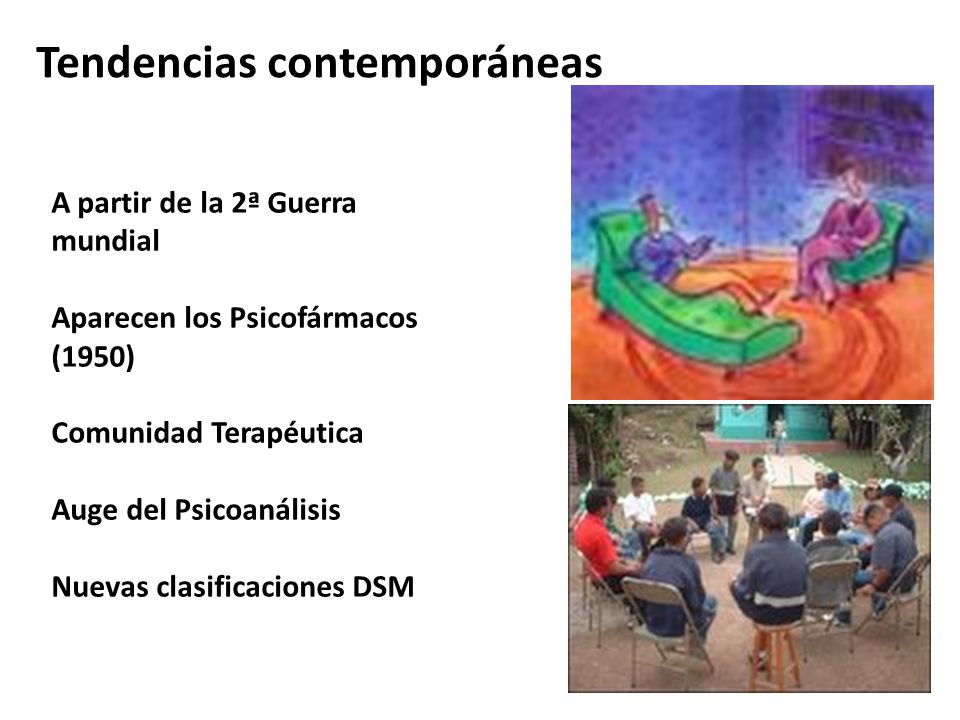 Tendencias contemporáneas

A partir de la 2ª Guerra mundial

Aparecen los Psicofármacos (1950)

Comunidad Terapéutica

Auge del Psicoanálisis

Nuevas clasificaciones DSM